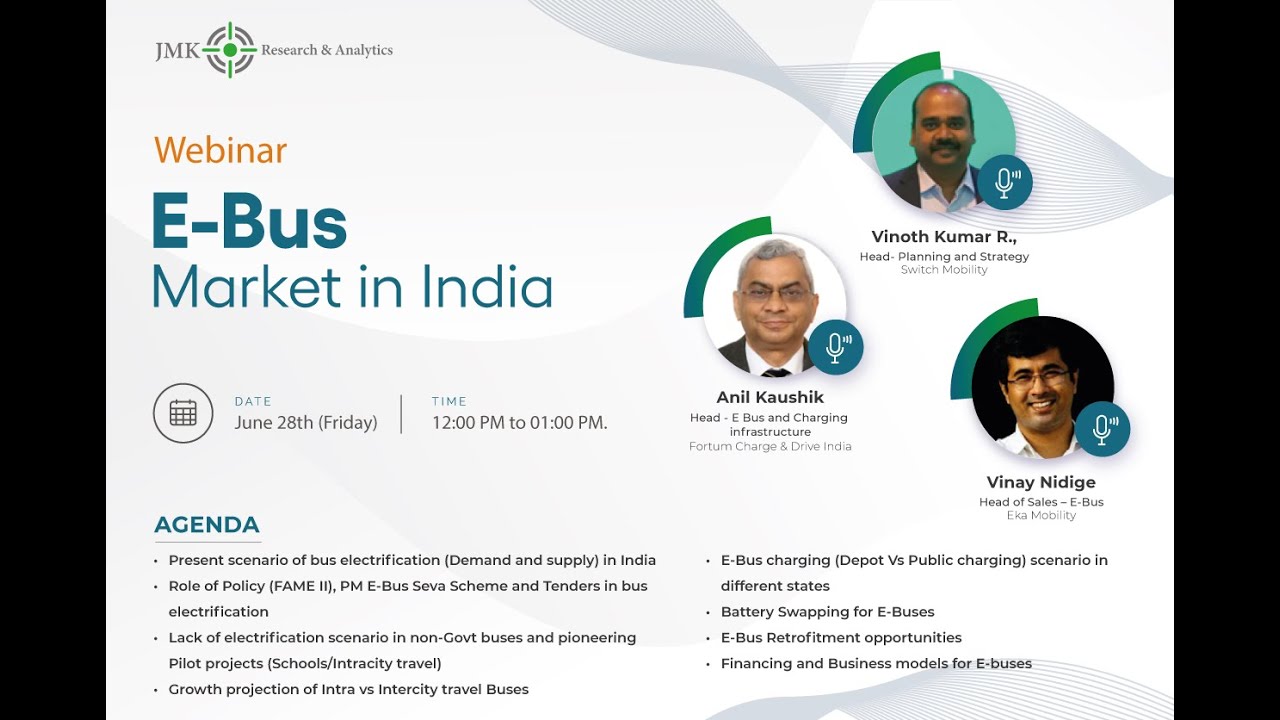 JMK Research & Analytics

Webinar

E-Bus

Market in India

DATE
June 28th (Friday)

TIME
12:00 PM to 01:00 PM.

Vinoth Kumar R.,
Head- Planning and Strategy
Switch Mobility

Anil Kaushik
Head - E Bus and Charging infrastructure
Fortum Charge & Drive India

Vinay Nidige
Head of Sales – E-Bus
Eka Mobility

AGENDA

• Present scenario of bus electrification (Demand and supply) in India
• Role of Policy (FAME II), PM E-Bus Seva Scheme and Tenders in bus electrification
• Lack of electrification scenario in non-Govt buses and pioneering Pilot projects (Schools/Intracity travel)
• Growth projection of Intra vs Intercity travel Buses

• E-Bus charging (Depot Vs Public charging) scenario in different states
• Battery Swapping for E-Buses
• E-Bus Retrofitment opportunities
• Financing and Business models for E-buses